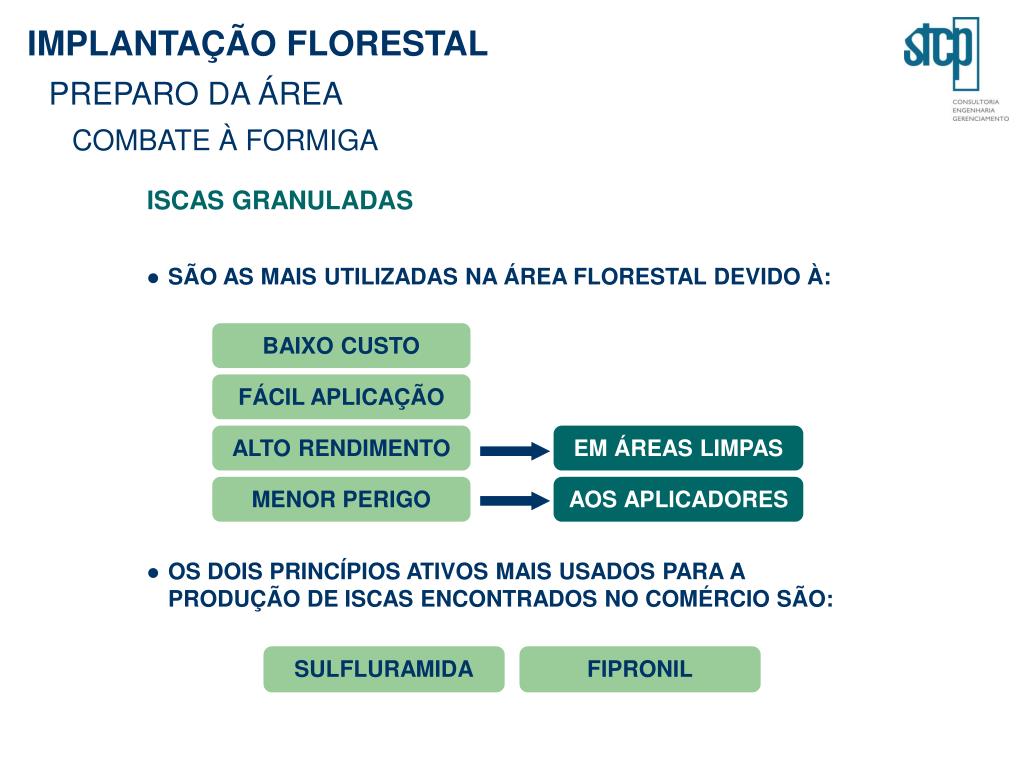 IMPLANTAÇÃO FLORESTAL

PREPARO DA ÁREA

COMBATE À FORMIGA

stcp
CONSULTORIA
ENGENHARIA
GERENCIAMENTO

ISCAS GRANULADAS

● SÃO AS MAIS UTILIZADAS NA ÁREA FLORESTAL DEVIDO À:

BAIXO CUSTO

FÁCIL APLICAÇÃO

ALTO RENDIMENTO

EM ÁREAS LIMPAS

MENOR PERIGO

AOS APLICADORES

● OS DOIS PRINCÍPIOS ATIVOS MAIS USADOS PARA A PRODUÇÃO DE ISCAS ENCONTRADOS NO COMÉRCIO SÃO:

SULFLURAMIDA

FIPRONIL